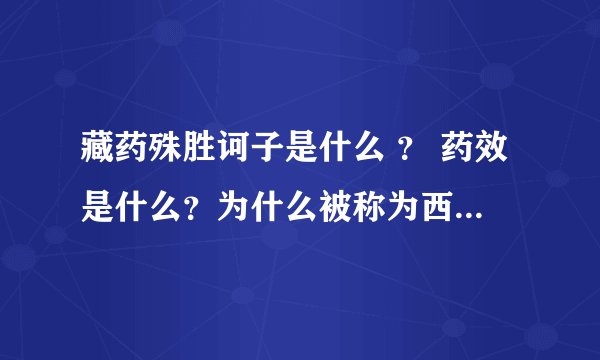 藏药殊胜诃子是什么 ？ 药效是什么？为什么被称为西...